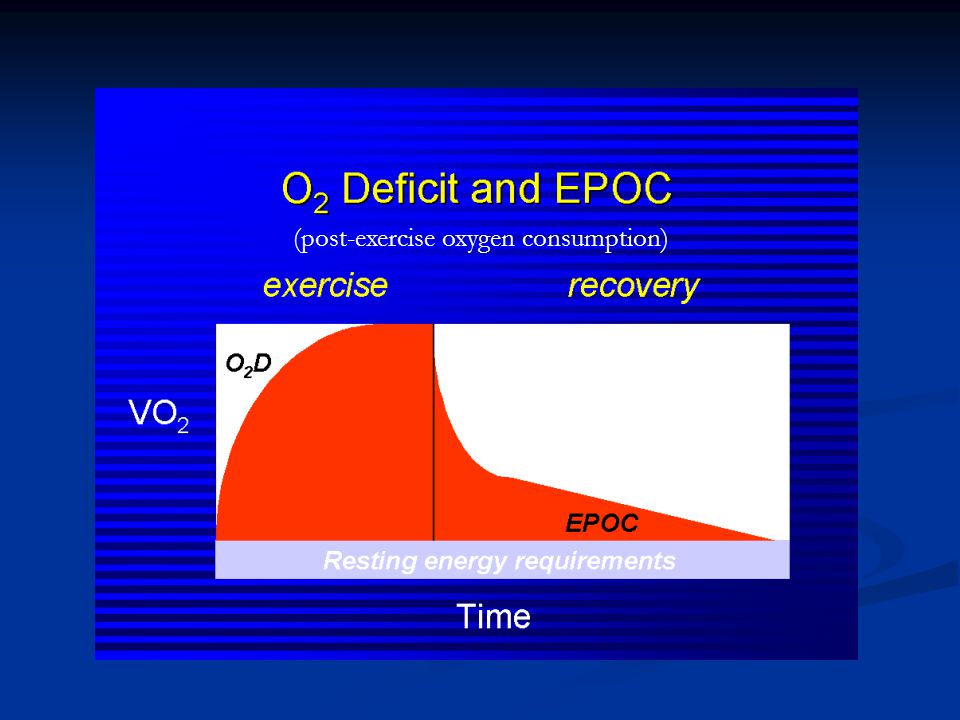 $O_2$ Deficit and EPOC

(post-exercise oxygen consumption)

exercise

recovery

$O_2D$

$VO_2$

EPOC

Resting energy requirements

Time